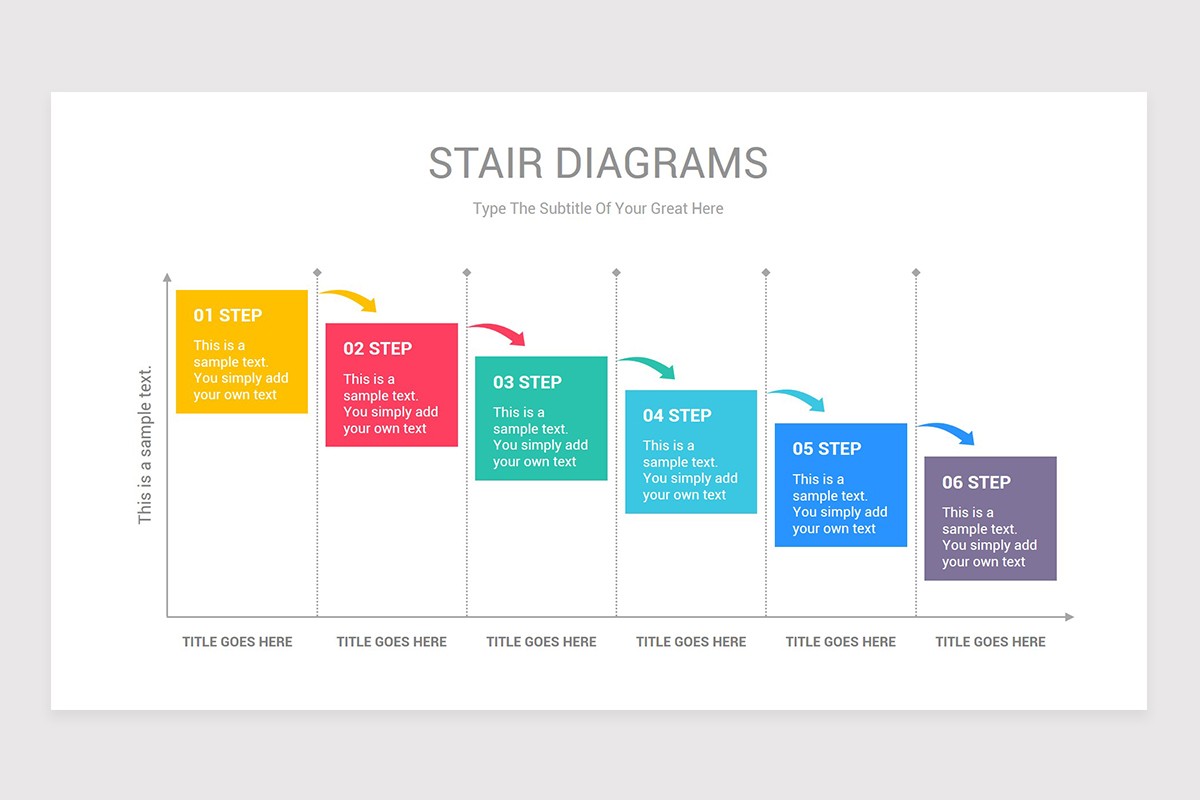 STAIR DIAGRAMS

Type The Subtitle Of Your Great Here

This is a sample text.

01 STEP
This is a sample text. You simply add your own text

02 STEP
This is a sample text. You simply add your own text

03 STEP
This is a sample text. You simply add your own text

04 STEP
This is a sample text. You simply add your own text

05 STEP
This is a sample text. You simply add your own text

06 STEP
This is a sample text. You simply add your own text

TITLE GOES HERE

TITLE GOES HERE

TITLE GOES HERE

TITLE GOES HERE

TITLE GOES HERE

TITLE GOES HERE